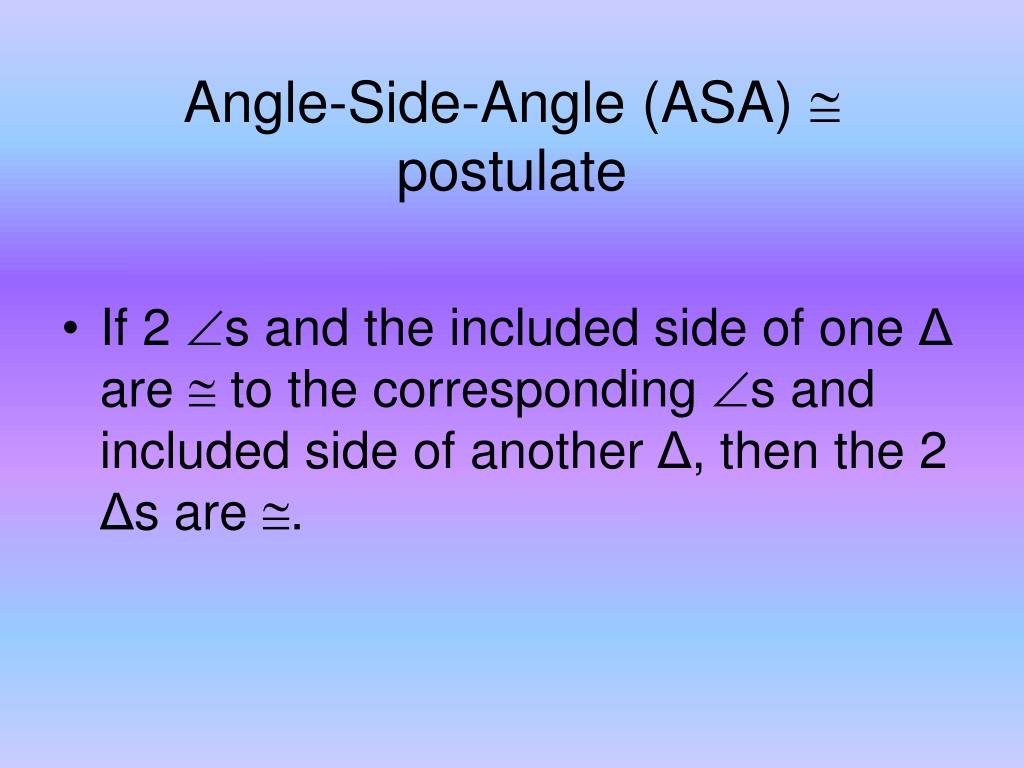 Angle-Side-Angle (ASA) $\cong$ postulate

• If 2 $\angle$s and the included side of one $\Delta$ are $\cong$ to the corresponding $\angle$s and included side of another $\Delta$, then the 2 $\Delta$s are $\cong$.